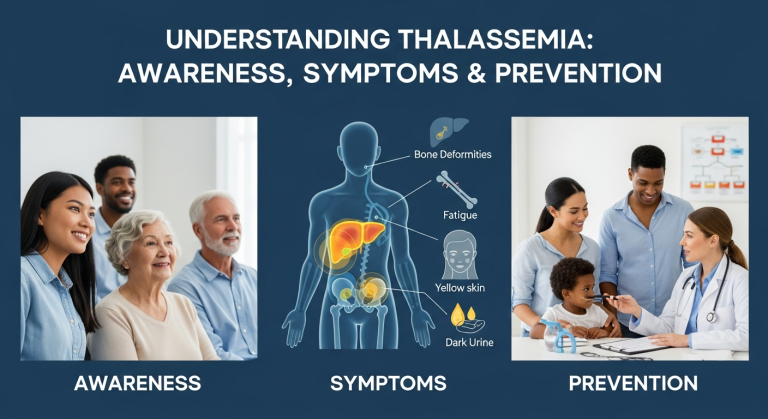 UNDERSTANDING THALASSEMIA:
AWARENESS, SYMPTOMS & PREVENTION

Bone Deformities

Fatigue

Yellow skin

Dark Urine

AWARENESS

SYMPTOMS

PREVENTION